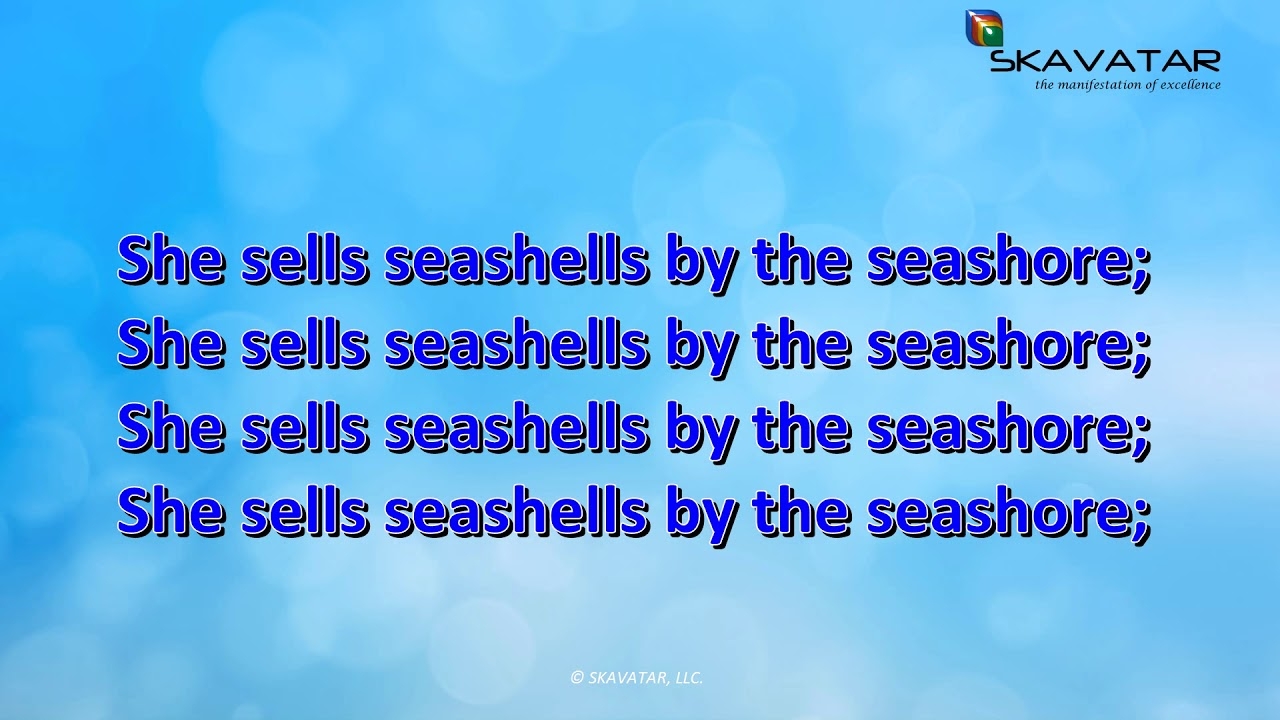 SKAVATAR
the manifestation of excellence

She sells seashells by the seashore;
She sells seashells by the seashore;
She sells seashells by the seashore;
She sells seashells by the seashore;

© SKAVATAR, LLC.